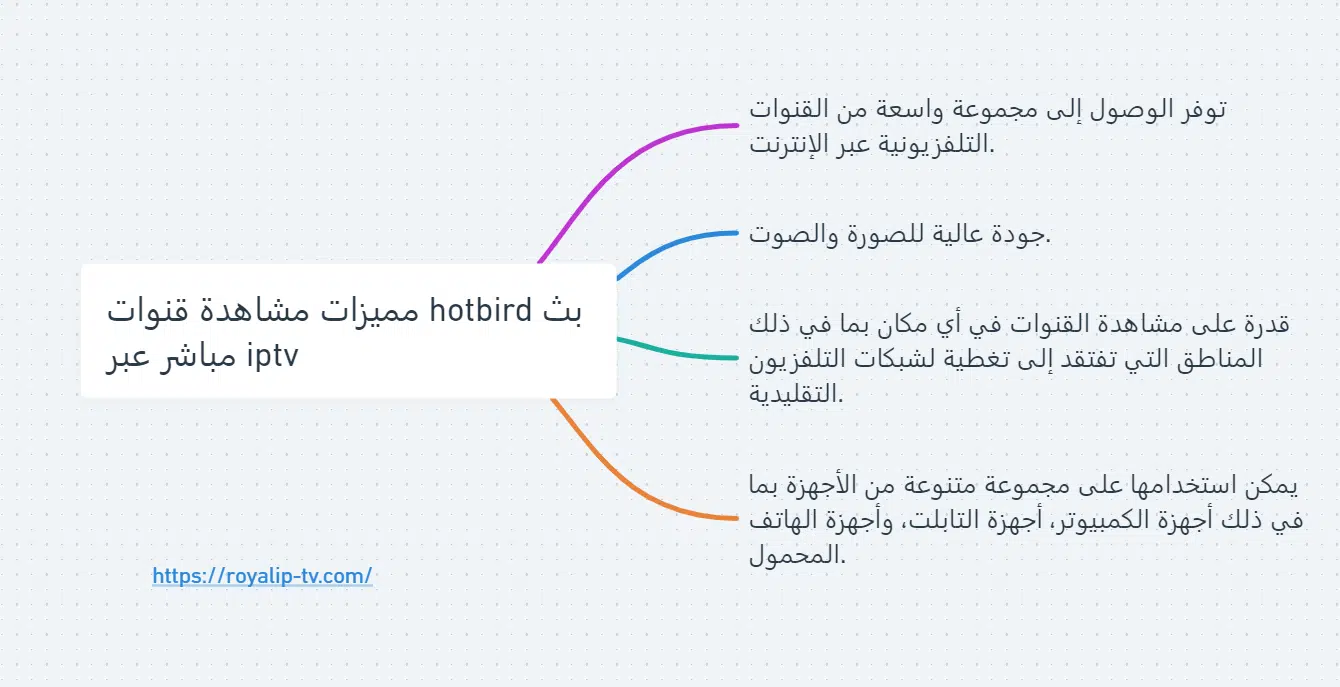 مميزات مشاهدة قنوات hotbird بث مباشر عبر iptv

توفر الوصول إلى مجموعة واسعة من القنوات التلفزيونية عبر الإنترنت.

جودة عالية للصورة والصوت.

قدرة على مشاهدة القنوات في أي مكان بما في ذلك المناطق التي تفتقد إلى تغطية لشبكات التلفزيون التقليدية.

يمكن استخدامها على مجموعة متنوعة من الأجهزة بما في ذلك أجهزة الكمبيوتر، أجهزة التابلت، وأجهزة الهاتف المحمول.

https://royalip-tv.com/